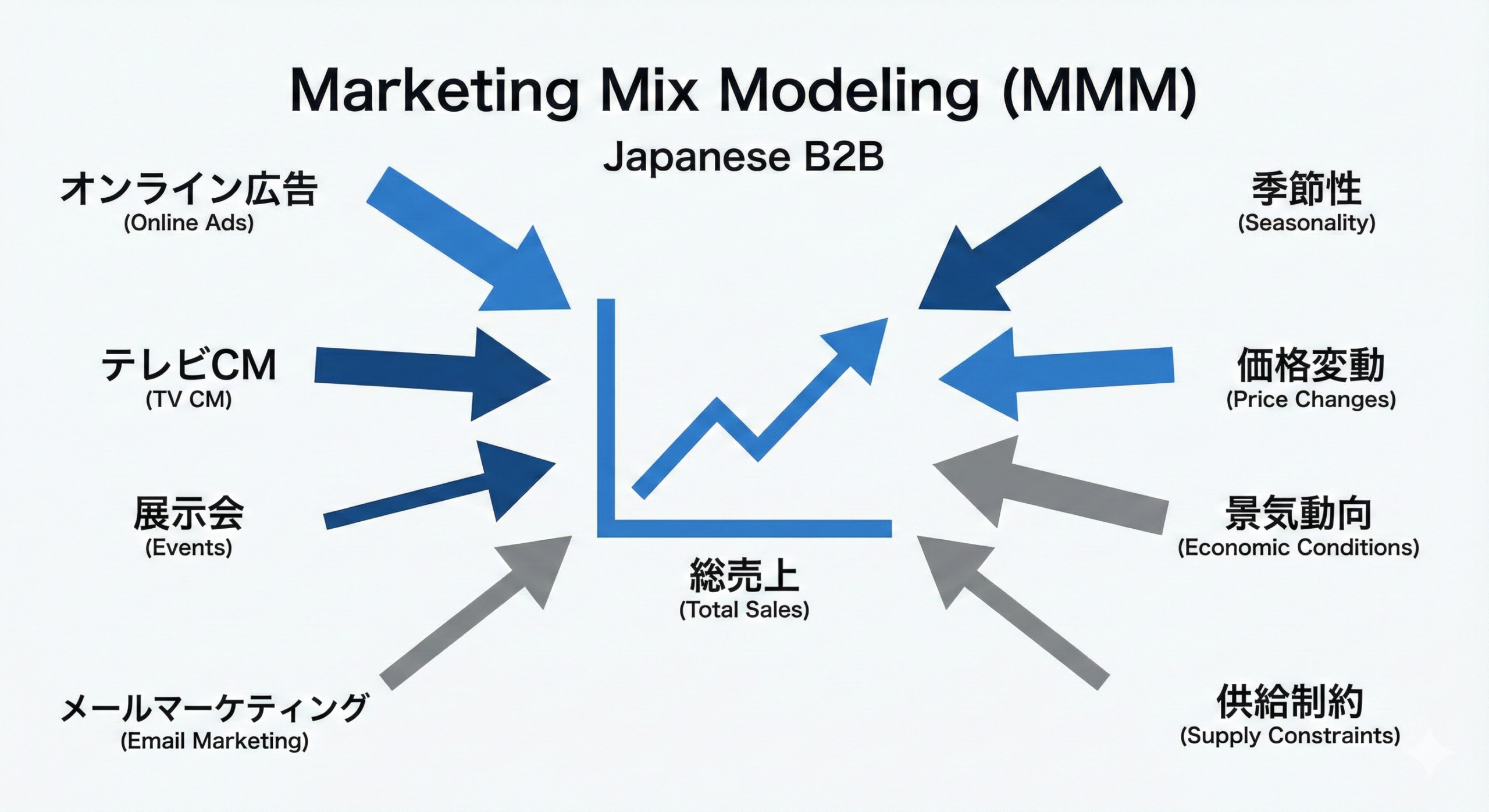 Marketing Mix Modeling (MMM)

Japanese B2B

オンライン広告
(Online Ads)

テレビCM
(TV CM)

展示会
(Events)

メールマーケティング
(Email Marketing)

総売上
(Total Sales)

季節性
(Seasonality)

価格変動
(Price Changes)

景気動向
(Economic Conditions)

供給制約
(Supply Constraints)